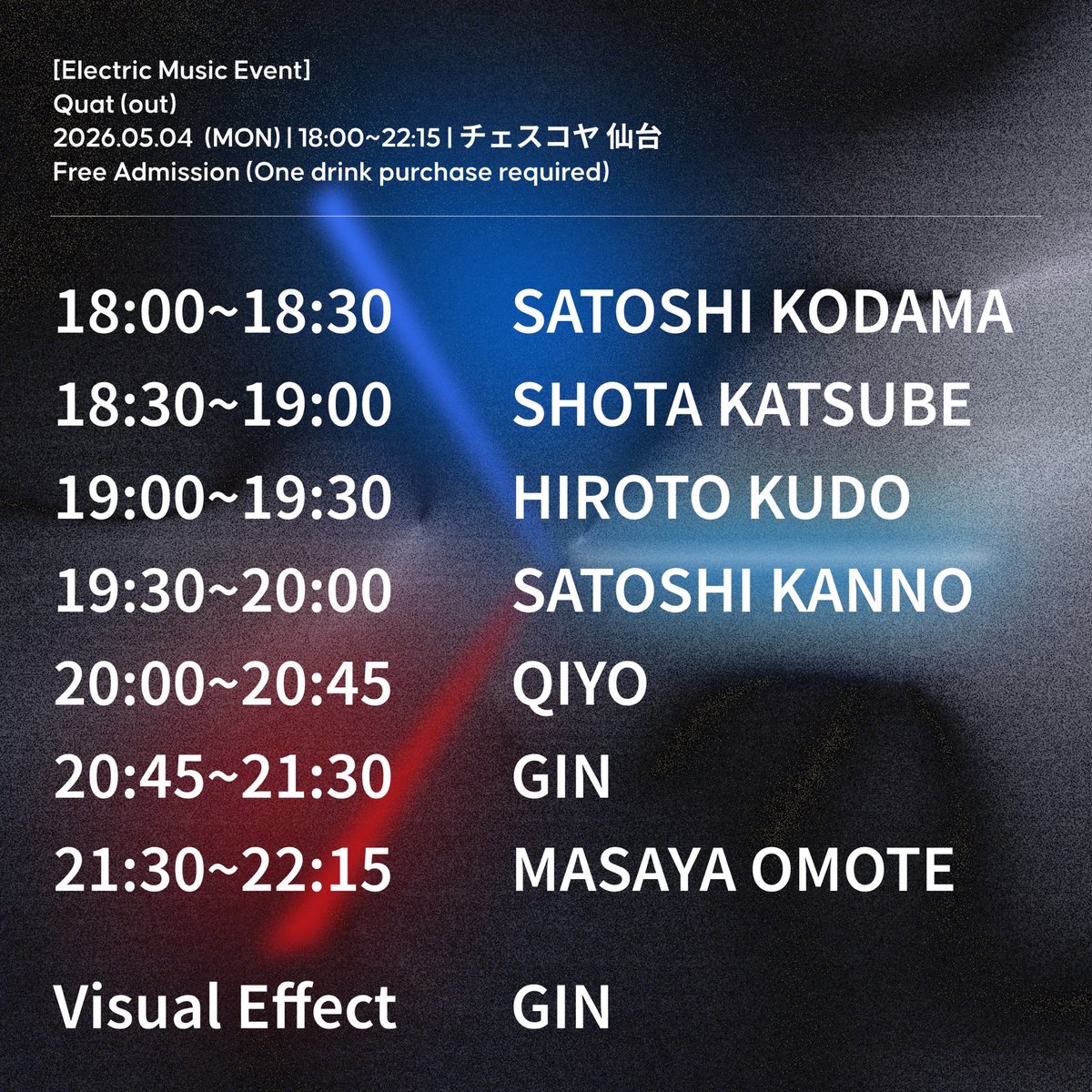 [Electric Music Event]
Quat (out)
2026.05.04 (MON) | 18:00~22:15 | チェスコヤ 仙台
Free Admission (One drink purchase required)

18:00~18:30 SATOSHI KODAMA
18:30~19:00 SHOTA KATSUBE
19:00~19:30 HIROTO KUDO
19:30~20:00 SATOSHI KANNO
20:00~20:45 QIYO
20:45~21:30 GIN
21:30~22:15 MASAYA OMOTE

Visual Effect GIN